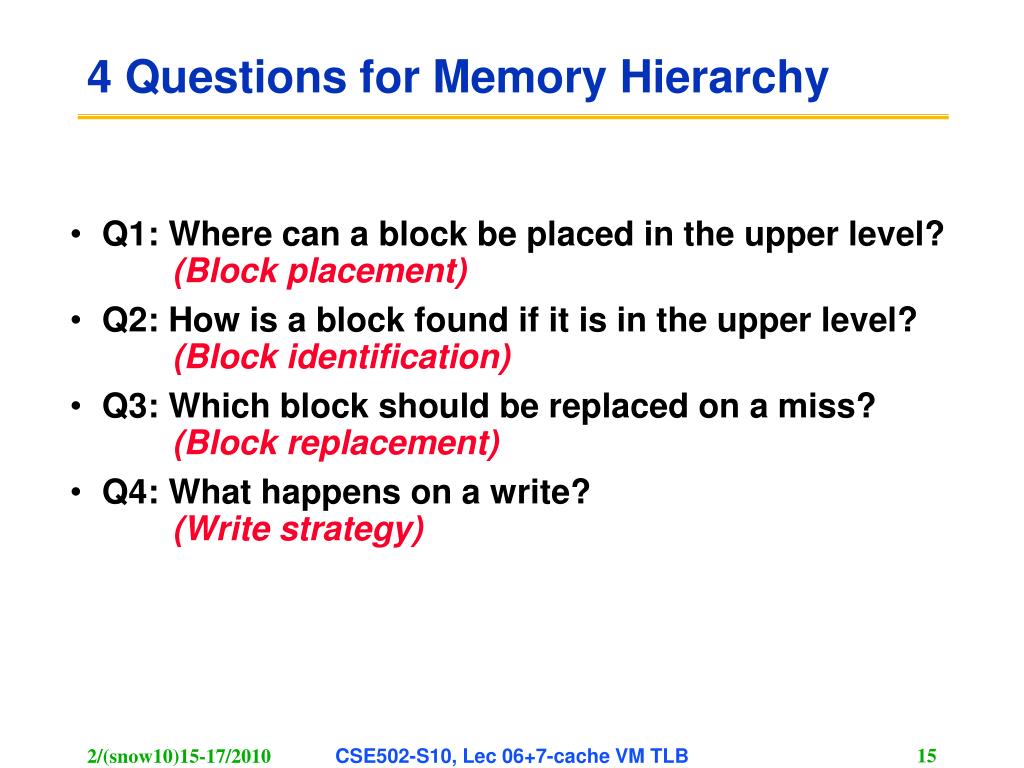 4 Questions for Memory Hierarchy

• Q1: Where can a block be placed in the upper level? (Block placement)
• Q2: How is a block found if it is in the upper level? (Block identification)
• Q3: Which block should be replaced on a miss? (Block replacement)
• Q4: What happens on a write? (Write strategy)

2/(snow10)15-17/2010 CSE502-S10, Lec 06+7-cache VM TLB 15